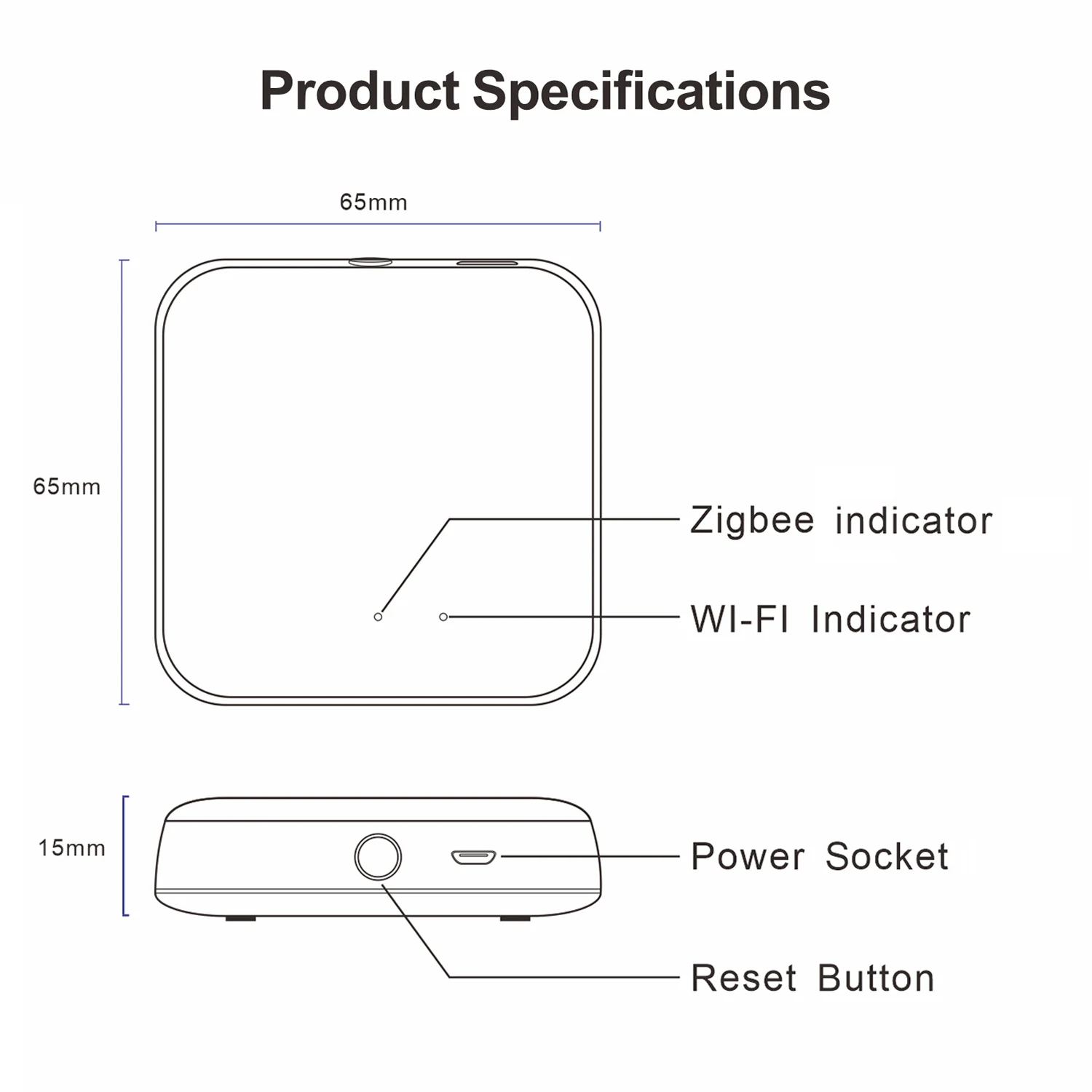 Product Specifications

65mm

65mm

Zigbee indicator

WI-FI Indicator

15mm

Power Socket

Reset Button